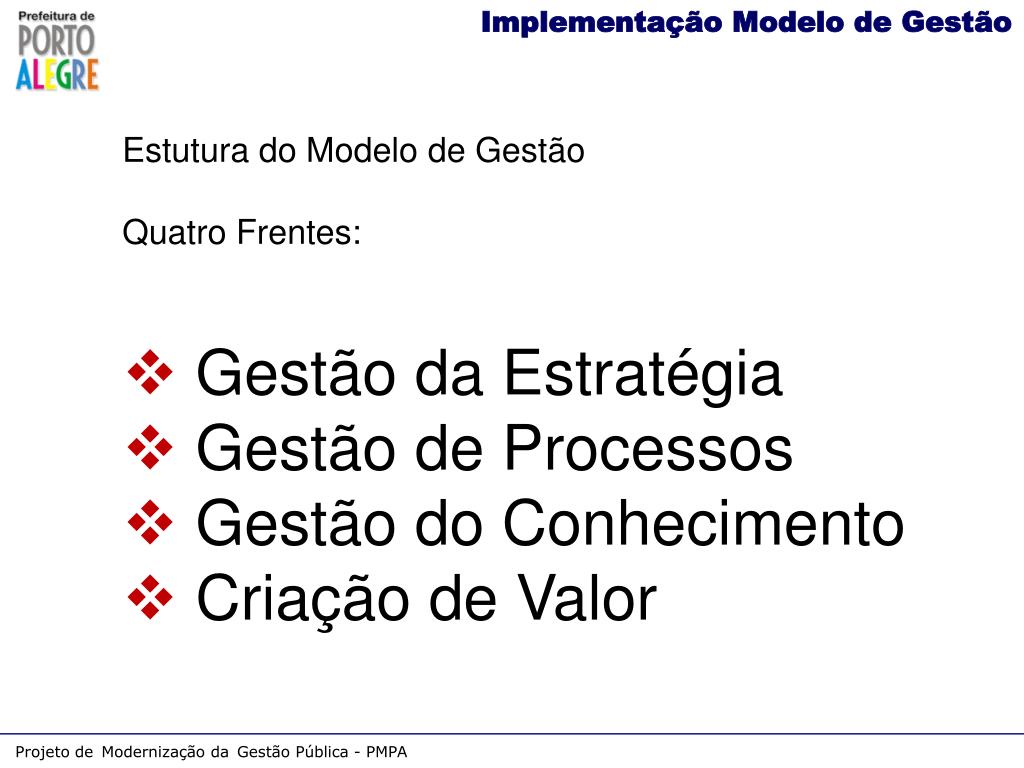 Prefeitura de
PORTO
ALEGRE

Implementação Modelo de Gestão

Estutura do Modelo de Gestão

Quatro Frentes:

❖ Gestão da Estratégia
❖ Gestão de Processos
❖ Gestão do Conhecimento
❖ Criação de Valor

Projeto de Modernização da Gestão Pública - PMPA